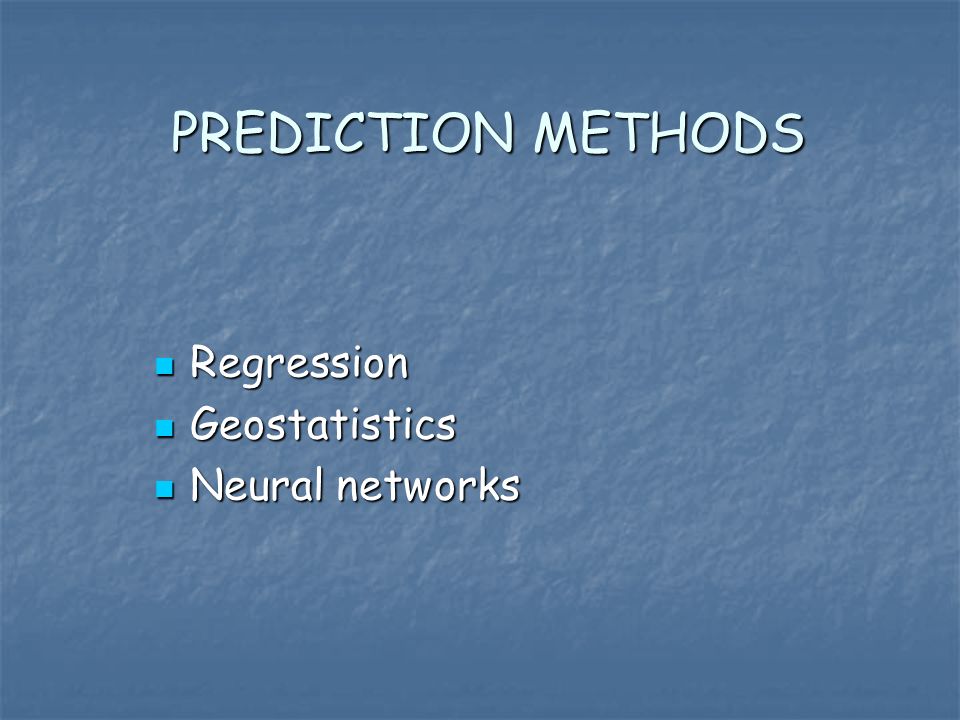 PREDICTION METHODS

- Regression
- Geostatistics
- Neural networks